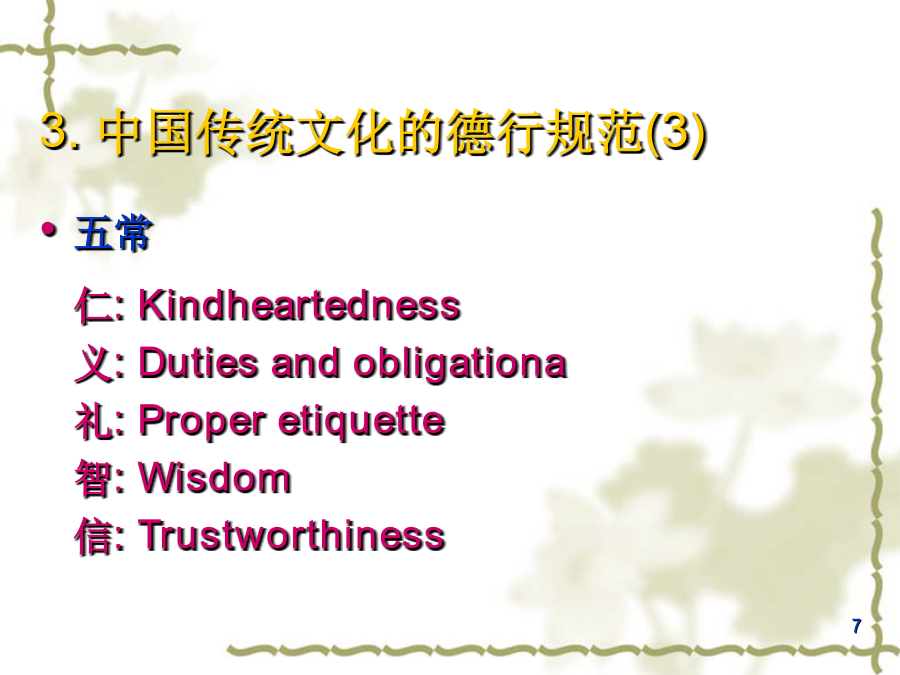 3. 中国传统文化的德行规范(3)

• 五常

仁: Kindheartedness
义: Duties and obligationa
礼: Proper etiquette
智: Wisdom
信: Trustworthiness

7